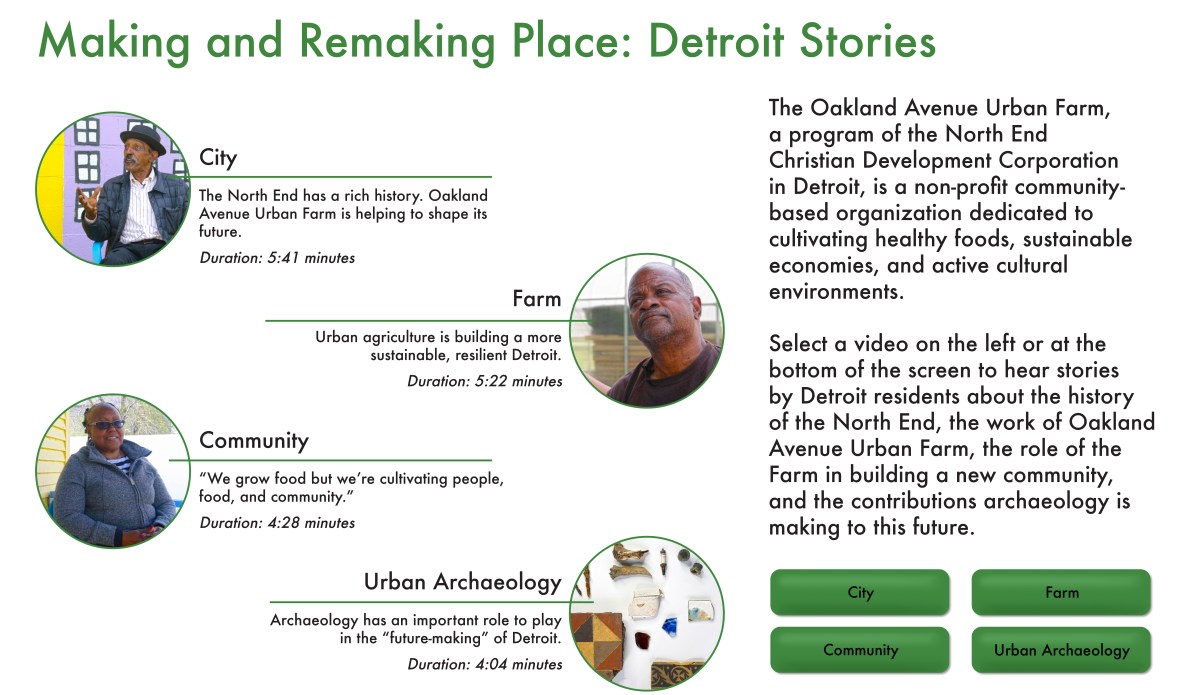 Making and Remaking Place: Detroit Stories

City

The North End has a rich history. Oakland Avenue Urban Farm is helping to shape its future.

Duration: 5:41 minutes

Farm

Urban agriculture is building a more sustainable, resilient Detroit.

Duration: 5:22 minutes

Community

"We grow food but we're cultivating people, food, and community."

Duration: 4:28 minutes

Urban Archaeology

Archaeology has an important role to play in the "future-making" of Detroit.

Duration: 4:04 minutes

The Oakland Avenue Urban Farm, a program of the North End Christian Development Corporation in Detroit, is a non-profit community-based organization dedicated to cultivating healthy foods, sustainable economies, and active cultural environments.

Select a video on the left or at the bottom of the screen to hear stories by Detroit residents about the history of the North End, the work of Oakland Avenue Urban Farm, the role of the Farm in building a new community, and the contributions archaeology is making to this future.

City

Farm

Community

Urban Archaeology